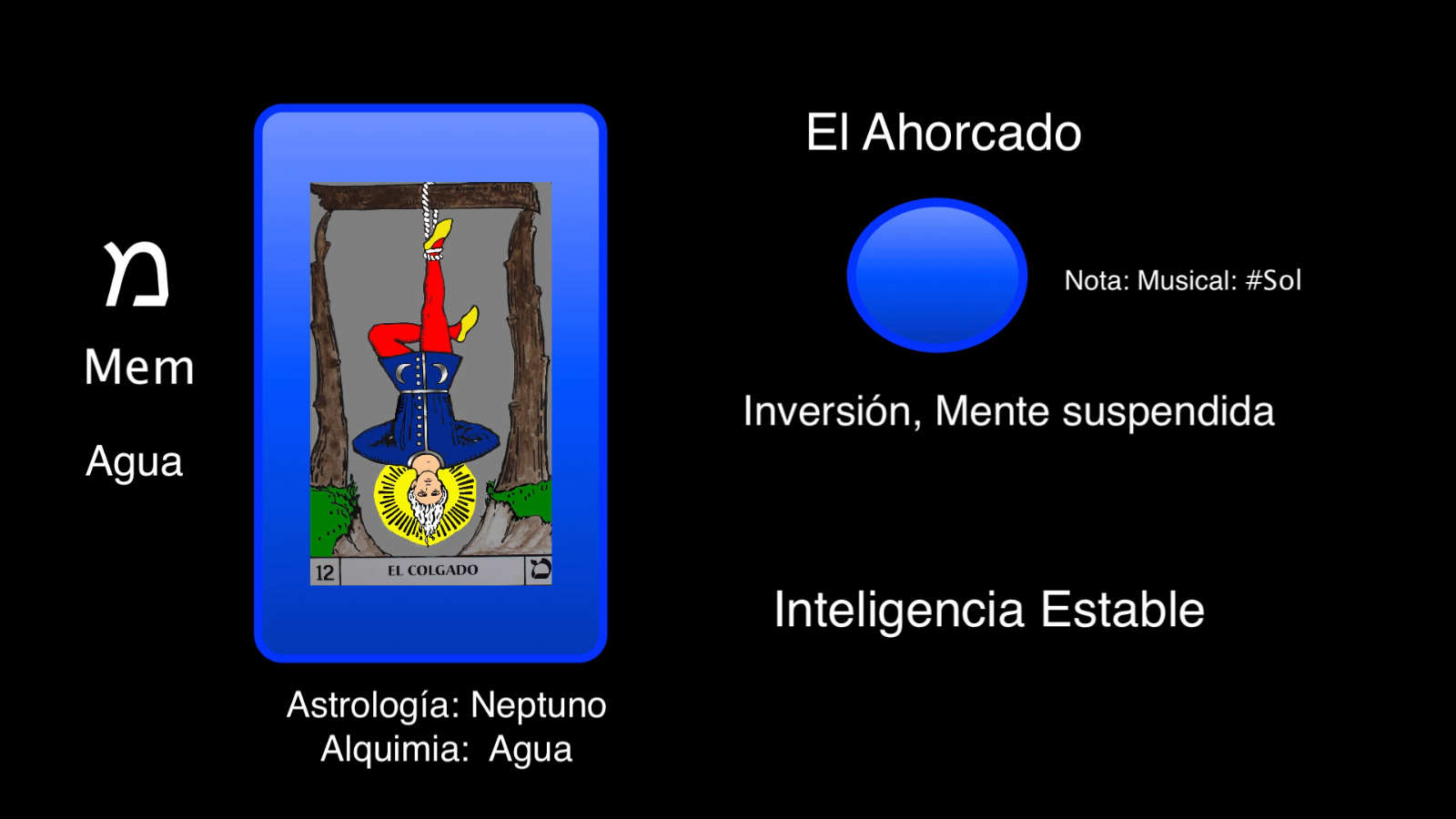 מ

Mem

Agua

12 EL COLGADO מ

Astrología: Neptuno
Alquimia: Agua

El Ahorcado

Nota: Musical: #Sol

Inversión, Mente suspendida

Inteligencia Estable